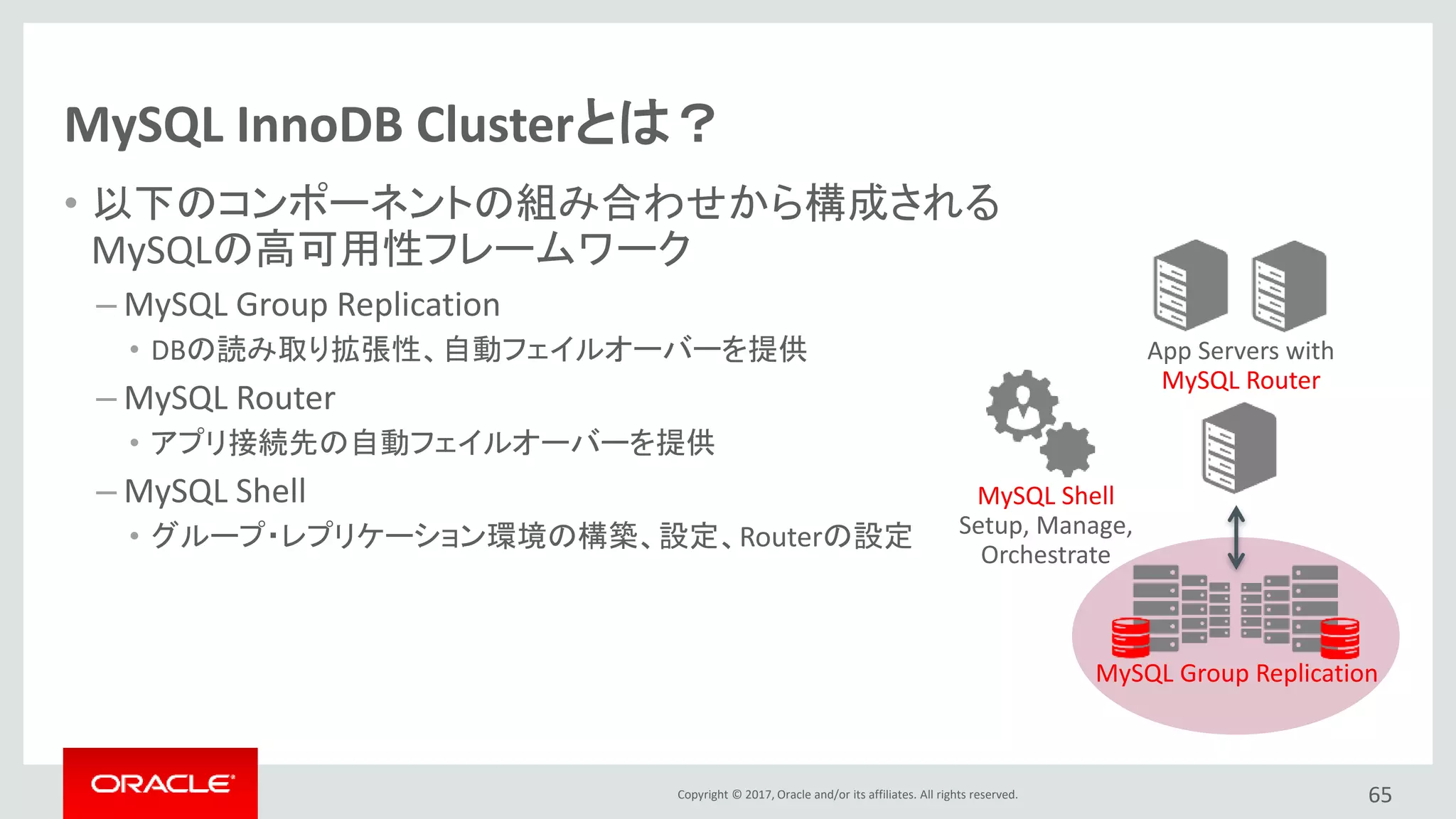 MySQL InnoDB Clusterとは？

• 以下のコンポーネントの組み合わせから構成される MySQLの高可用性フレームワーク

– MySQL Group Replication

• DBの読み取り拡張性、自動フェイルオーバーを提供

– MySQL Router

• アプリ接続先の自動フェイルオーバーを提供

– MySQL Shell

• グループ･レプリケーション環境の構築、設定、Routerの設定

App Servers with
MySQL Router

MySQL Shell
Setup, Manage, Orchestrate

MySQL Group Replication

ORACLE

Copyright © 2017, Oracle and/or its affiliates. All rights reserved.

65